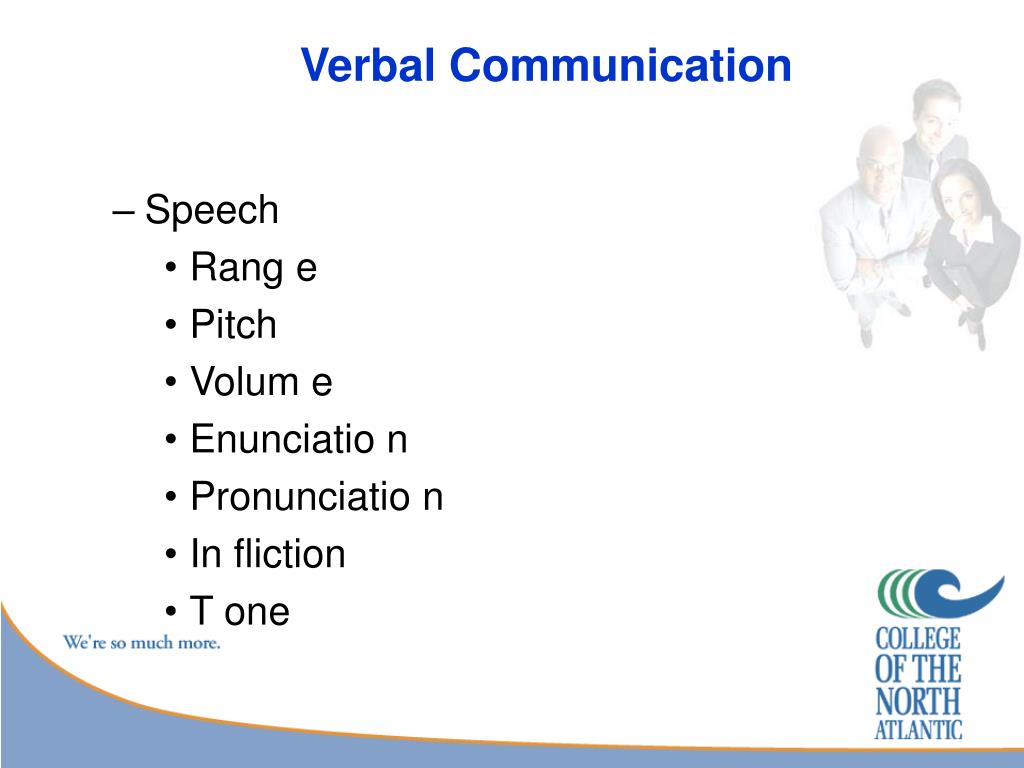 Verbal Communication

– Speech
• Rang e
• Pitch
• Volum e
• Enunciatio n
• Pronunciatio n
• In fliction
• T one

We're so much more.

COLLEGE OF THE NORTH ATLANTIC